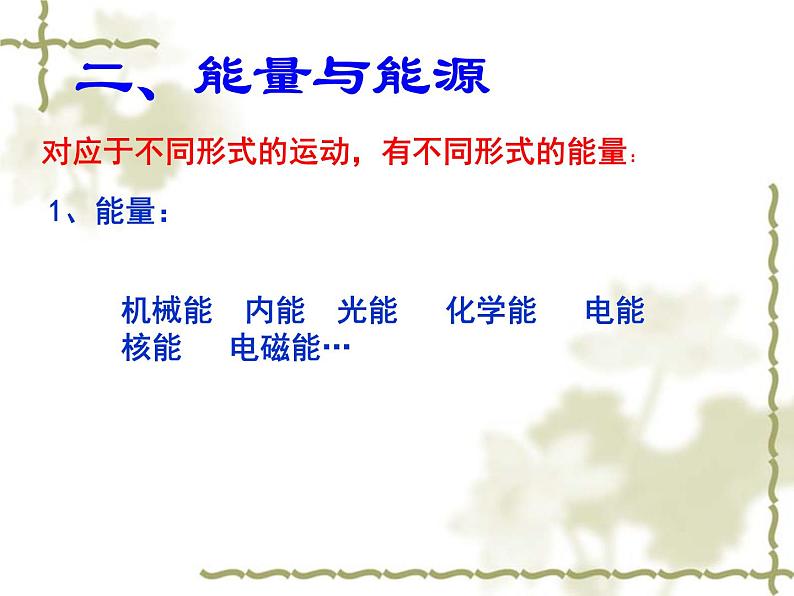 二、能量与能源

对应于不同形式的运动，有不同形式的能量：

1、能量：

机械能　内能　光能　化学能　电能
核能　电磁能…